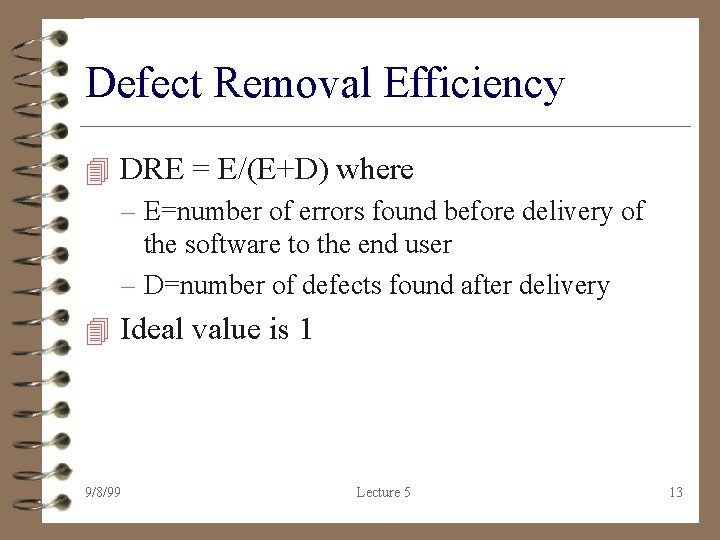 Defect Removal Efficiency

DRE = E/(E+D) where

– E=number of errors found before delivery of the software to the end user

– D=number of defects found after delivery

Ideal value is 1

9/8/99

Lecture 5

13